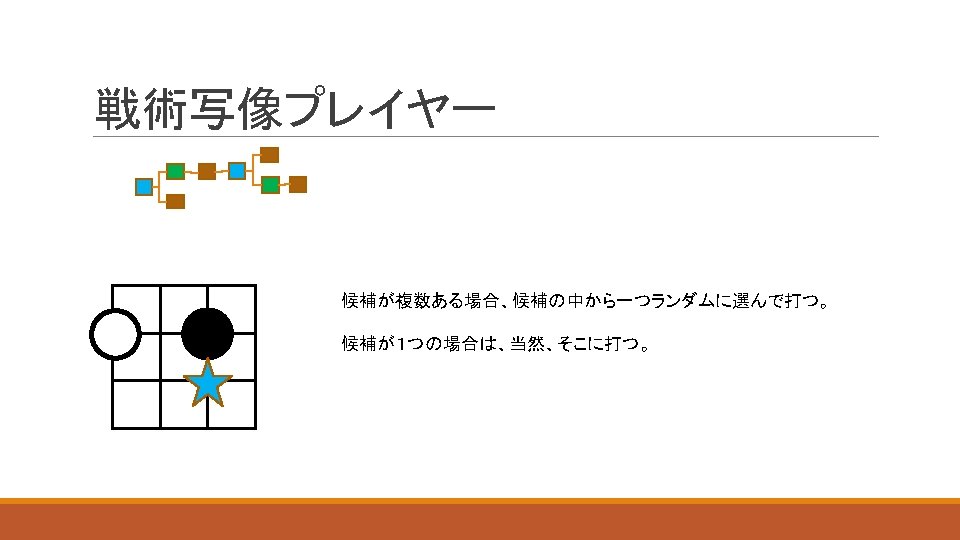 戦術写像プレイヤー

候補が複数ある場合、候補の中から一つランダムに選んで打つ。

候補が1つの場合は、当然、そこに打つ。